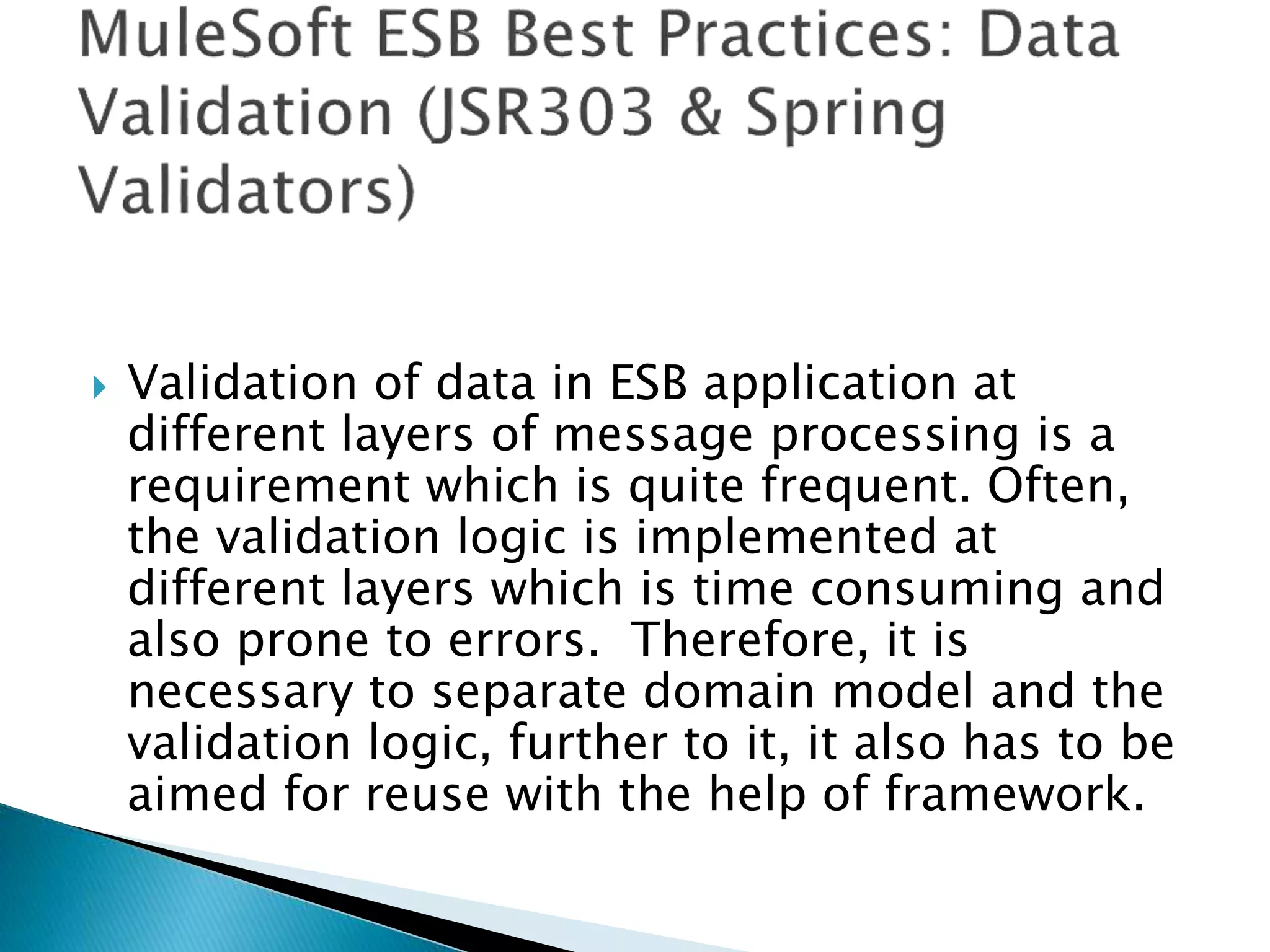 MuleSoft ESB Best Practices: Data Validation (JSR303 & Spring Validators)

Validation of data in ESB application at different layers of message processing is a requirement which is quite frequent. Often, the validation logic is implemented at different layers which is time consuming and also prone to errors.  Therefore, it is necessary to separate domain model and the validation logic, further to it, it also has to be aimed for reuse with the help of framework.